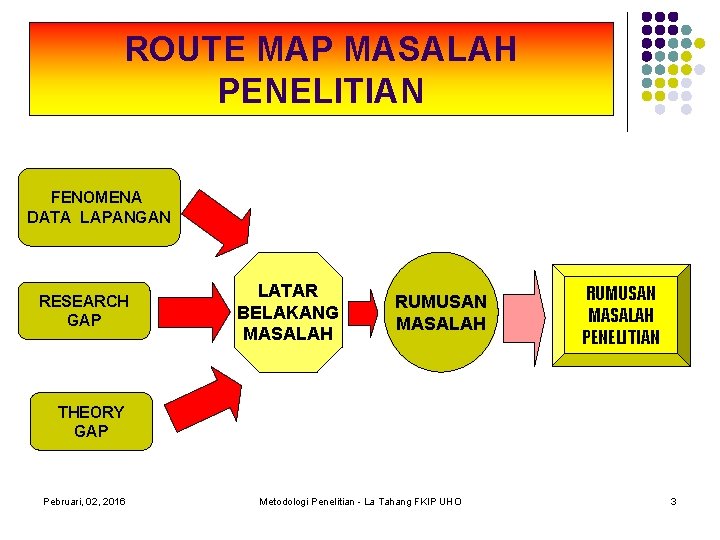 ROUTE MAP MASALAH PENELITIAN

FENOMENA DATA LAPANGAN

RESEARCH GAP

THEORY GAP

LATAR BELAKANG MASALAH

RUMUSAN MASALAH

RUMUSAN MASALAH PENELITIAN

Pebruari, 02, 2016

Metodologi Penelitian - La Tahang FKIP UHO

3